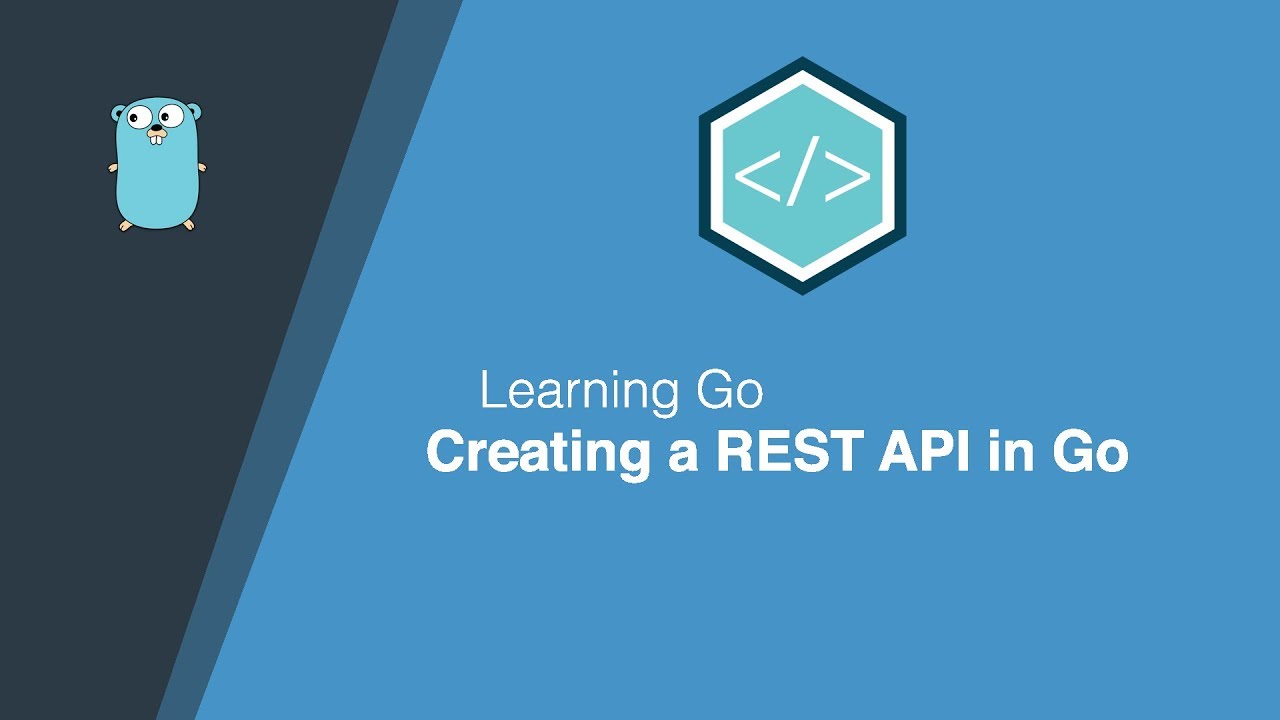 </>

Learning Go
Creating a REST API in Go